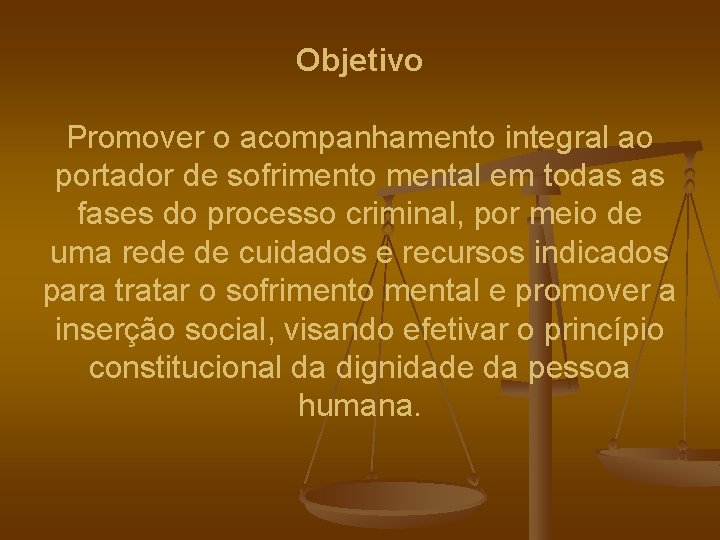 Objetivo

Promover o acompanhamento integral ao portador de sofrimento mental em todas as fases do processo criminal, por meio de uma rede de cuidados e recursos indicados para tratar o sofrimento mental e promover a inserção social, visando efetivar o princípio constitucional da dignidade da pessoa humana.